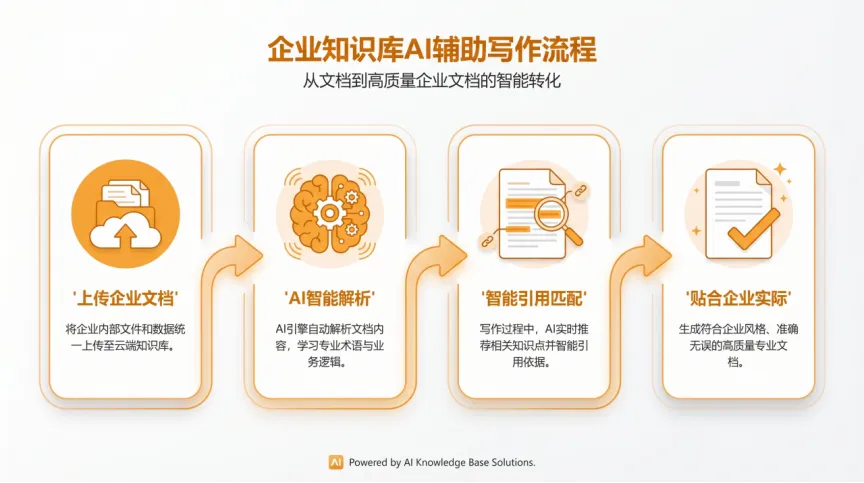 企业知识库AI辅助写作流程

从文档到高质量企业文档的智能转化

'上传企业文档'

将企业内部文件和数据统一上传至云端知识库。

'AI智能解析'

AI引擎自动解析文档内容，学习专业术语与业务逻辑。

'智能引用匹配'

写作过程中，AI实时推荐相关知识点并智能引用依据。

'贴合企业实际'

生成符合企业风格、准确无误的高质量专业文档。

AI Powered by AI Knowledge Base Solutions.